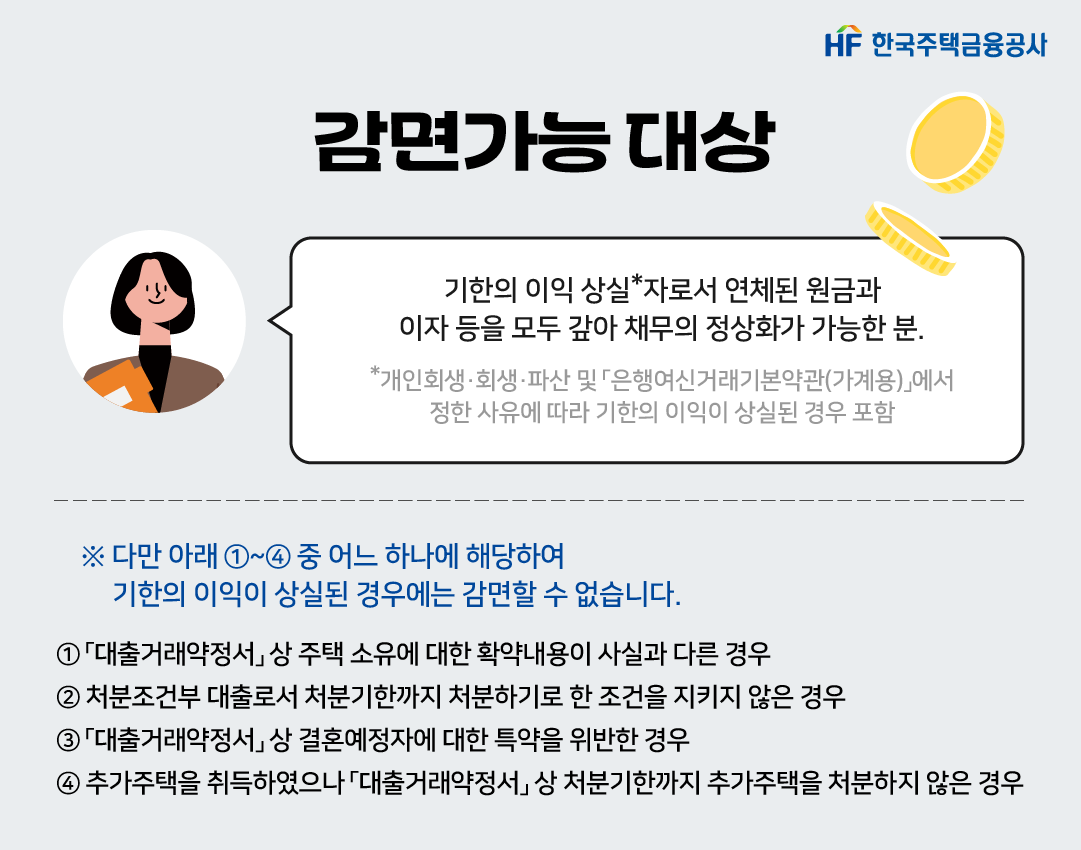 HF 한국주택금융공사

감면가능 대상

기한의 이익 상실*자로서 연체된 원금과 이자 등을 모두 갚아 채무의 정상화가 가능한 분.

*개인회생·회생·파산 및 「은행여신거래기본약관(가계용)」에서 정한 사유에 따라 기한의 이익이 상실된 경우 포함

※ 다만 아래 ①~④ 중 어느 하나에 해당하여 기한의 이익이 상실된 경우에는 감면할 수 없습니다.

① 「대출거래약정서」 상 주택 소유에 대한 확약내용이 사실과 다른 경우
② 처분조건부 대출로서 처분기한까지 처분하기로 한 조건을 지키지 않은 경우
③ 「대출거래약정서」 상 결혼예정자에 대한 특약을 위반한 경우
④ 추가주택을 취득하였으나 「대출거래약정서」 상 처분기한까지 추가주택을 처분하지 않은 경우